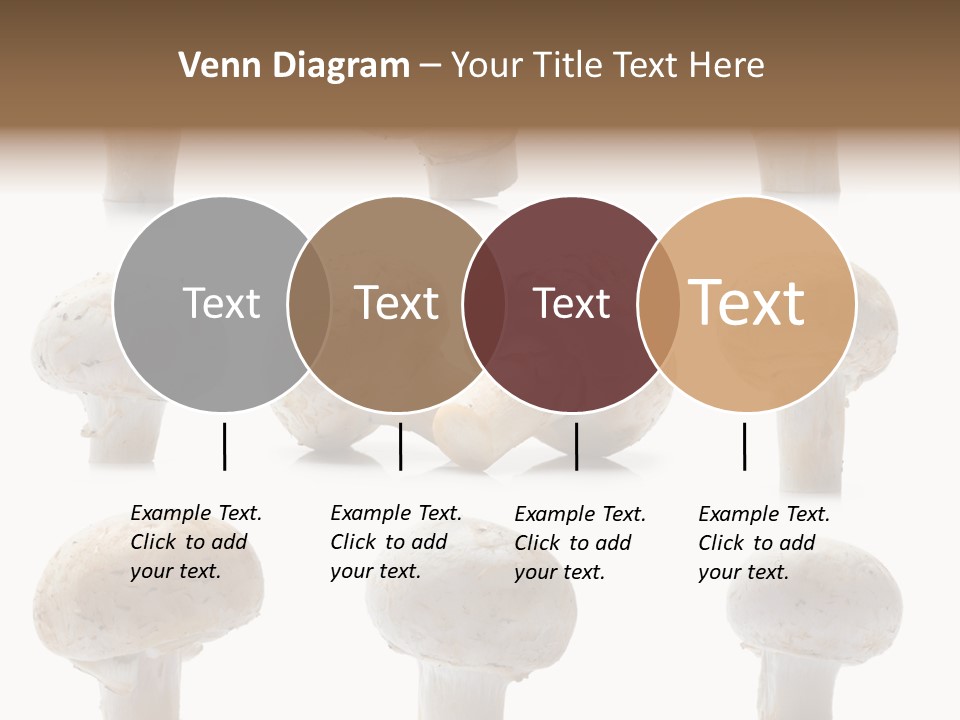 Venn Diagram – Your Title Text Here

Text

Text

Text

Text

Example Text. Click to add your text.

Example Text. Click to add your text.

Example Text. Click to add your text.

Example Text. Click to add your text.